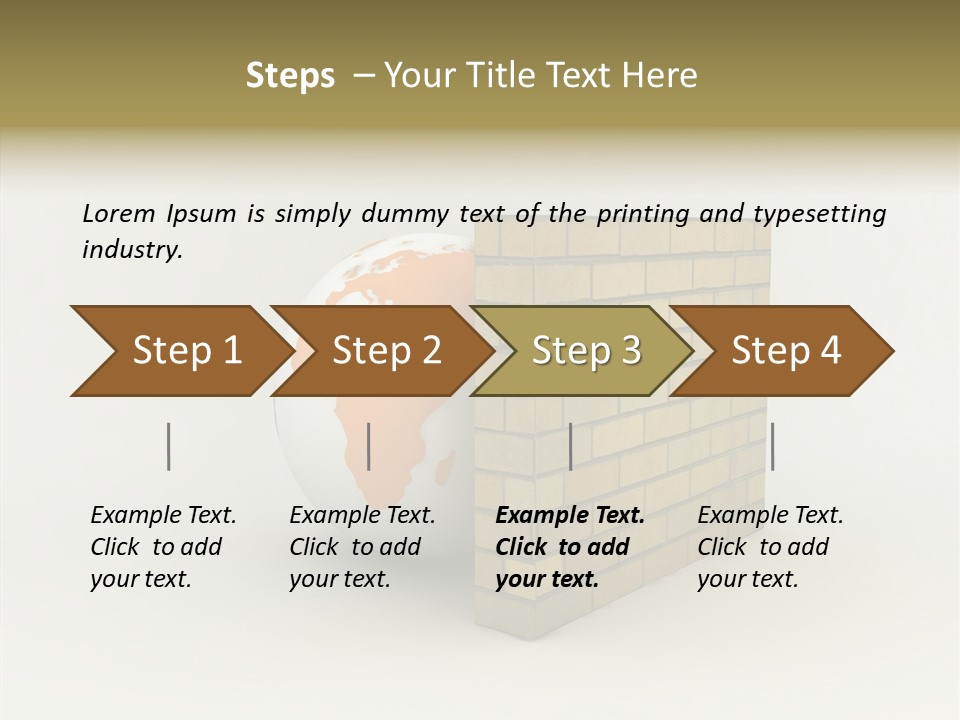 Steps – Your Title Text Here

Lorem Ipsum is simply dummy text of the printing and typesetting industry.

Step 1

Step 2

Step 3

Step 4

Example Text. Click to add your text.

Example Text. Click to add your text.

Example Text. Click to add your text.

Example Text. Click to add your text.